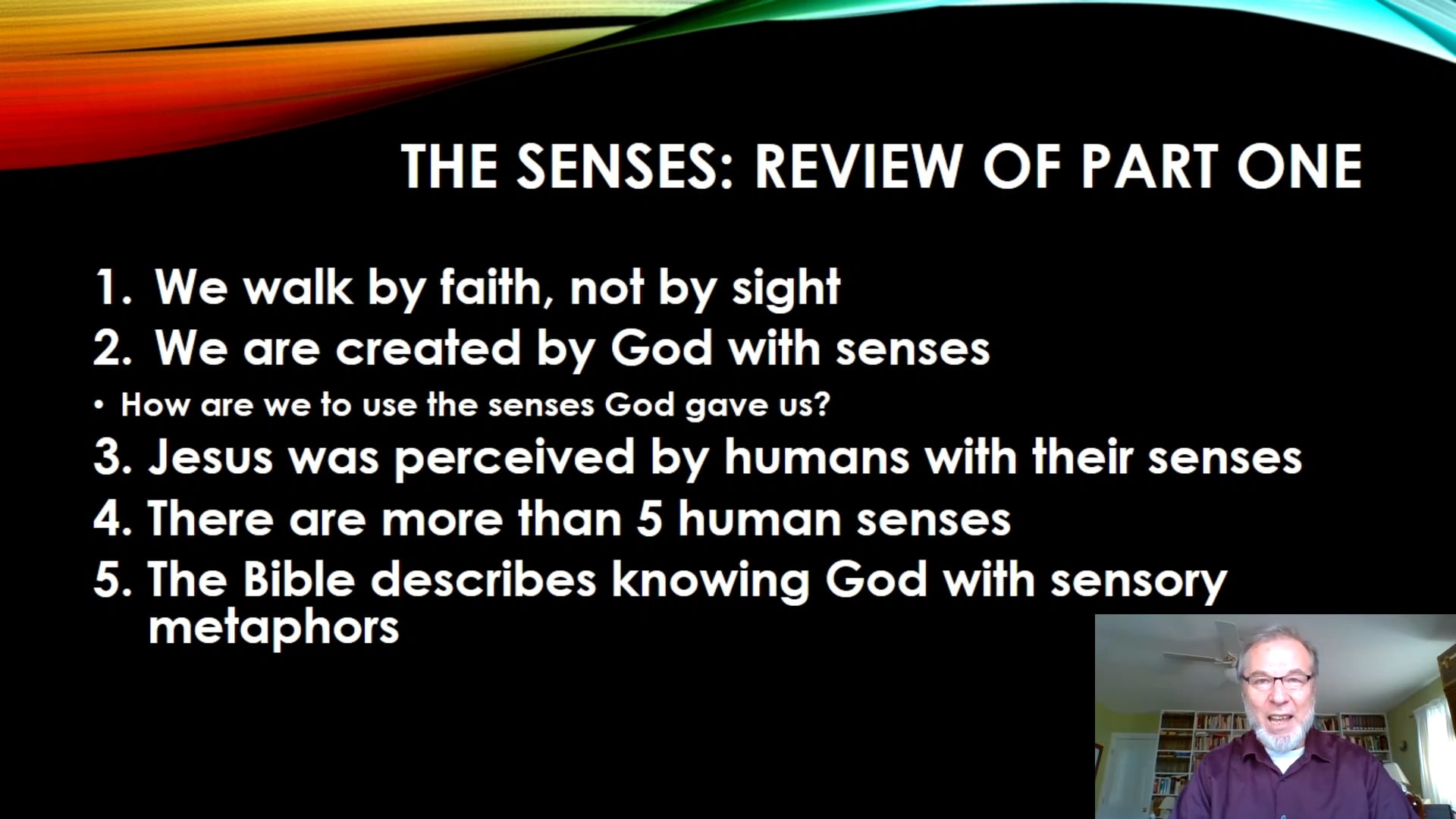 THE SENSES: REVIEW OF PART ONE

1. We walk by faith, not by sight
2. We are created by God with senses
• How are we to use the senses God gave us?
3. Jesus was perceived by humans with their senses
4. There are more than 5 human senses
5. The Bible describes knowing God with sensory metaphors